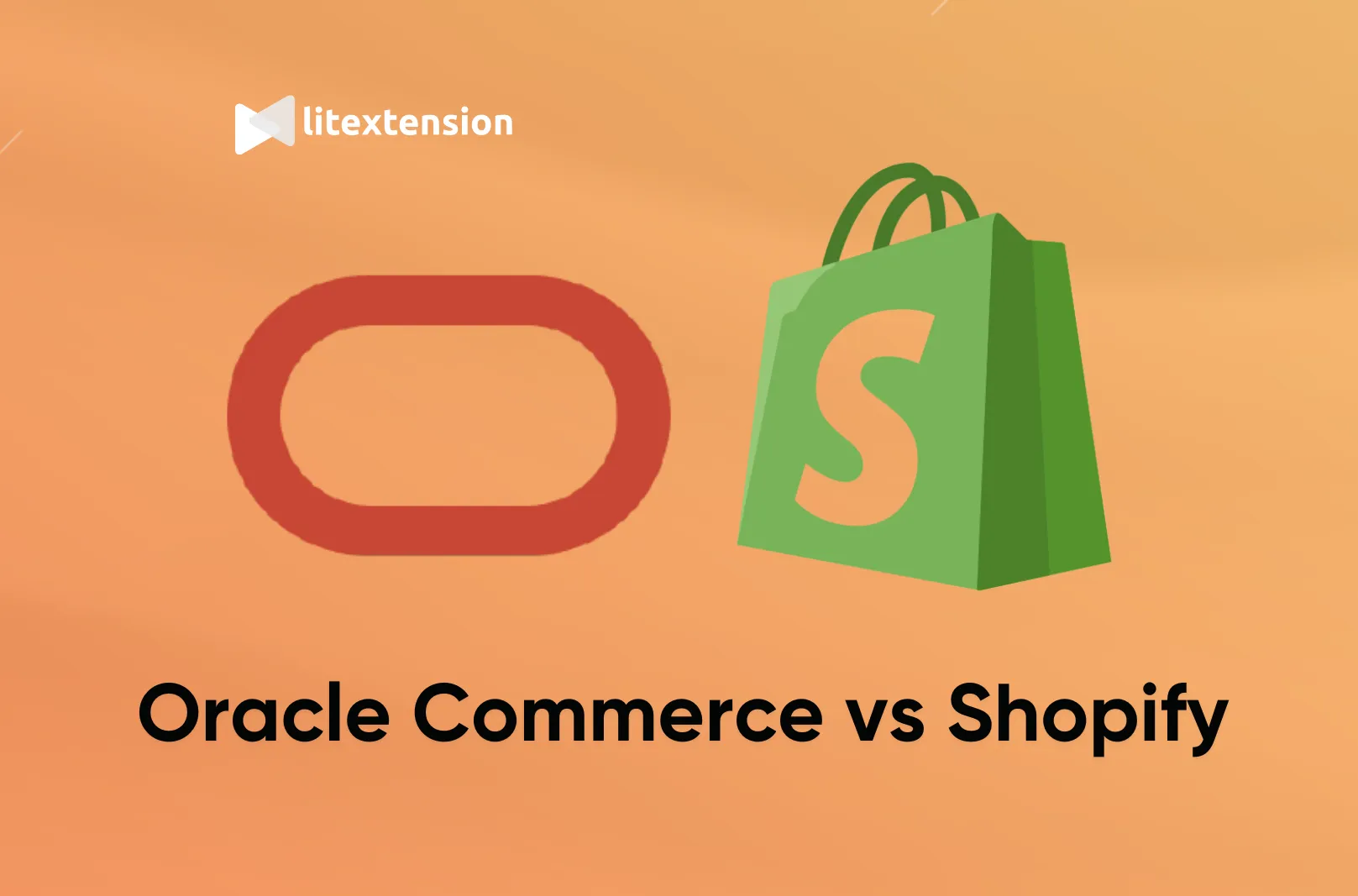 litextension

S

Oracle Commerce vs Shopify